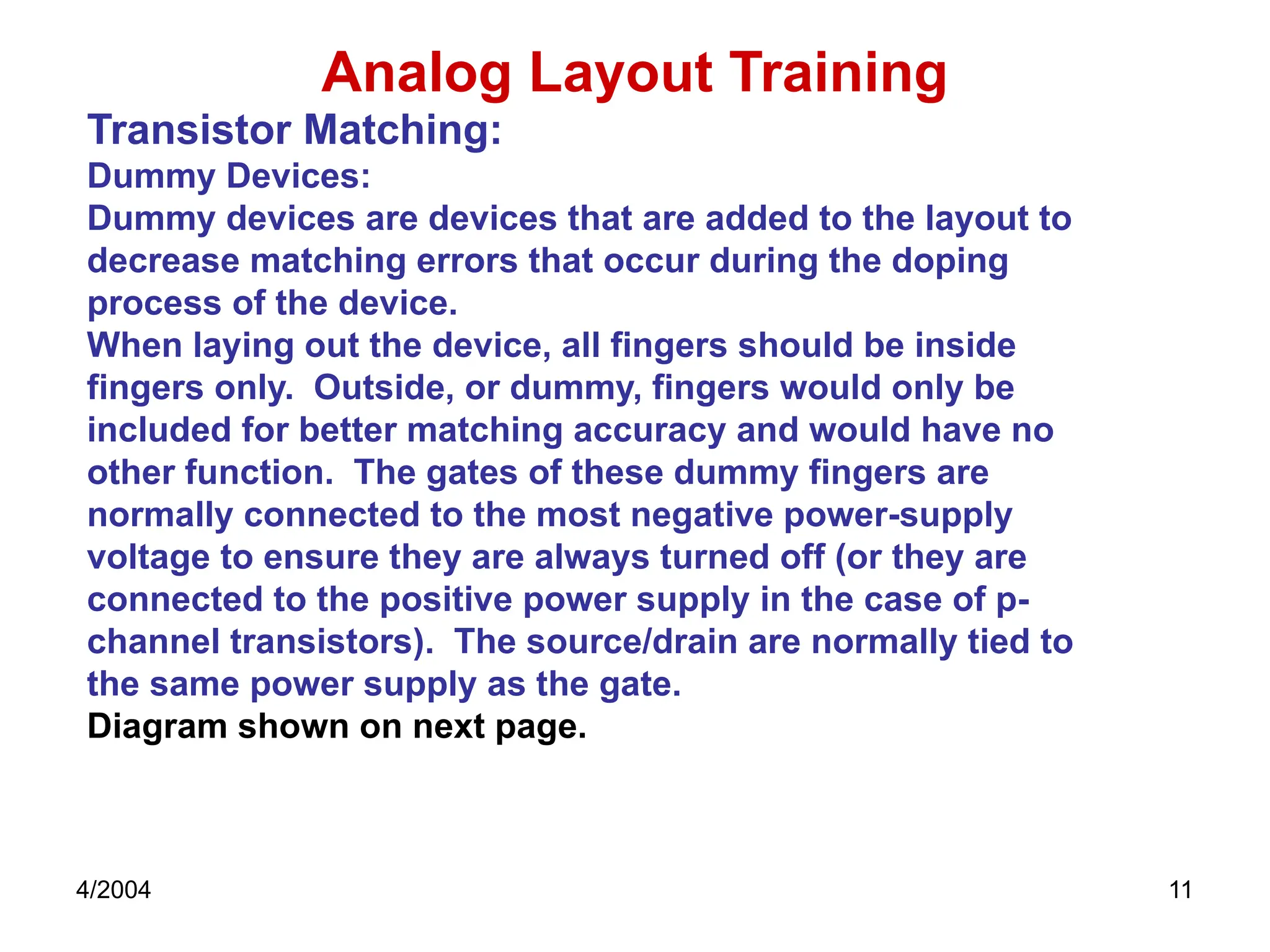 Analog Layout Training

Transistor Matching:

Dummy Devices:

Dummy devices are devices that are added to the layout to decrease matching errors that occur during the doping process of the device.

When laying out the device, all fingers should be inside fingers only.  Outside, or dummy, fingers would only be included for better matching accuracy and would have no other function.  The gates of these dummy fingers are normally connected to the most negative power-supply voltage to ensure they are always turned off (or they are connected to the positive power supply in the case of p-channel transistors).  The source/drain are normally tied to the same power supply as the gate.

Diagram shown on next page.

4/2004

11